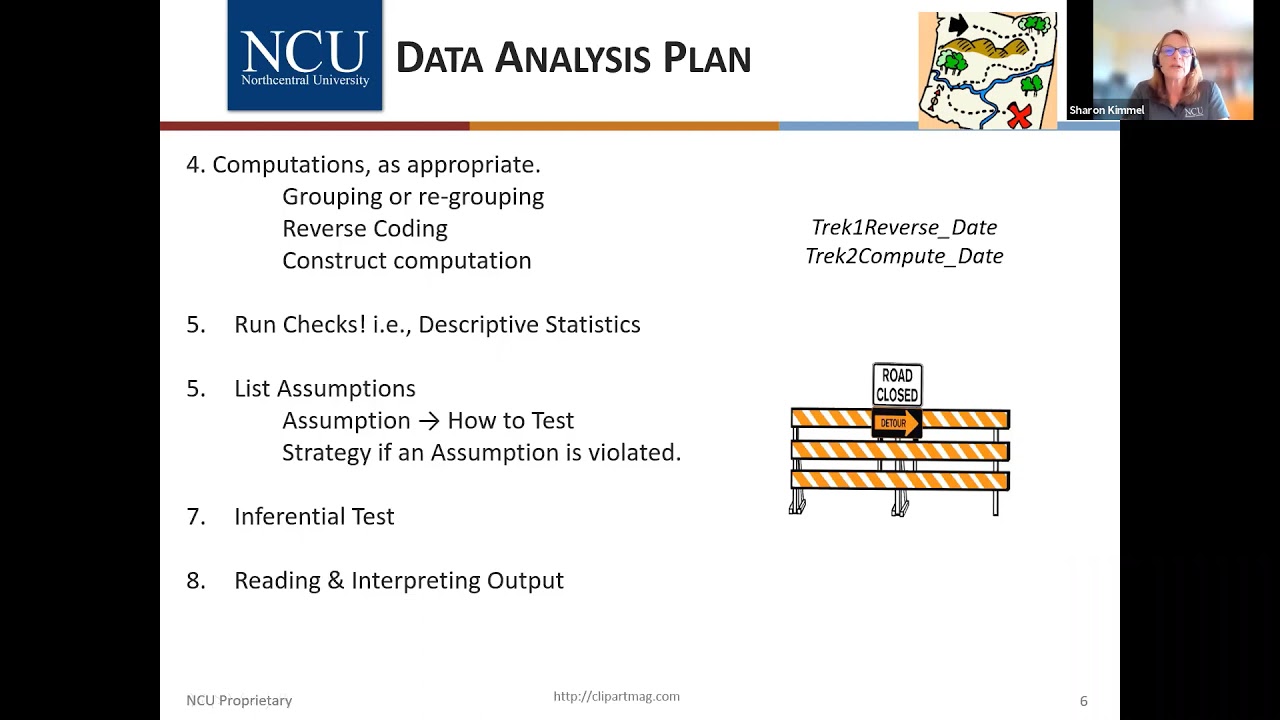 NCU
Northcentral University

DATA ANALYSIS PLAN

Sharon Kimmel

4. Computations, as appropriate.
Grouping or re-grouping
Reverse Coding
Construct computation

Trek1Reverse_Date
Trek2Compute_Date

5. Run Checks! i.e., Descriptive Statistics

5. List Assumptions
Assumption → How to Test
Strategy if an Assumption is violated.

ROAD CLOSED
DETOUR

7. Inferential Test

8. Reading & Interpreting Output

NCU Proprietary

http://clipartmag.com

6